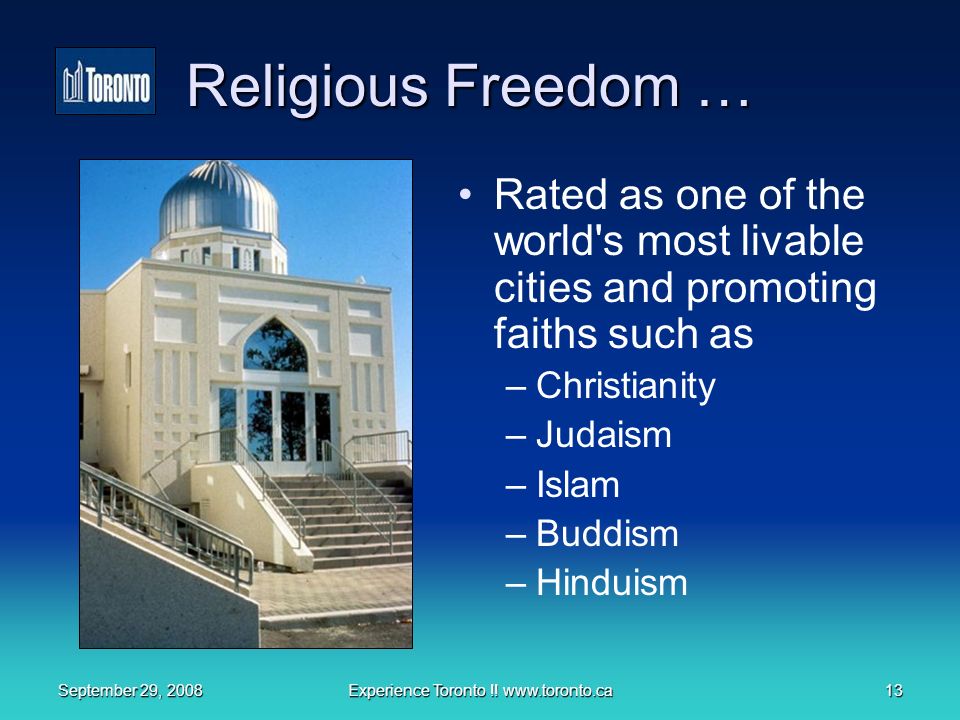 TORONTO

Religious Freedom …

• Rated as one of the world's most livable cities and promoting faiths such as
– Christianity
– Judaism
– Islam
– Buddism
– Hinduism

September 29, 2008

Experience Toronto !! www.toronto.ca

13